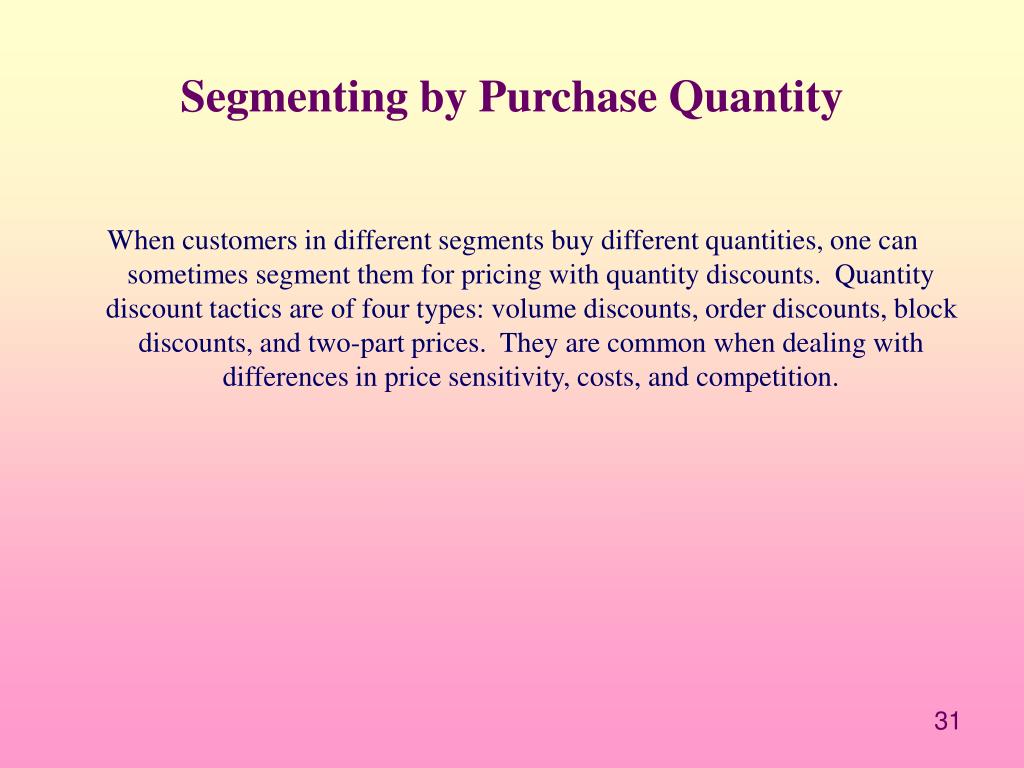 Segmenting by Purchase Quantity

When customers in different segments buy different quantities, one can sometimes segment them for pricing with quantity discounts. Quantity discount tactics are of four types: volume discounts, order discounts, block discounts, and two-part prices. They are common when dealing with differences in price sensitivity, costs, and competition.

31